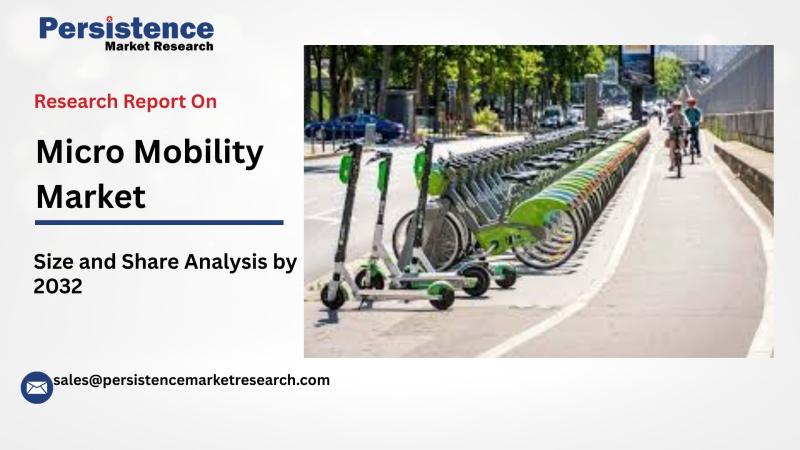 Persistence
Market Research

Research Report On

Micro Mobility Market

Size and Share Analysis by 2032

sales@persistencemarketresearch.com